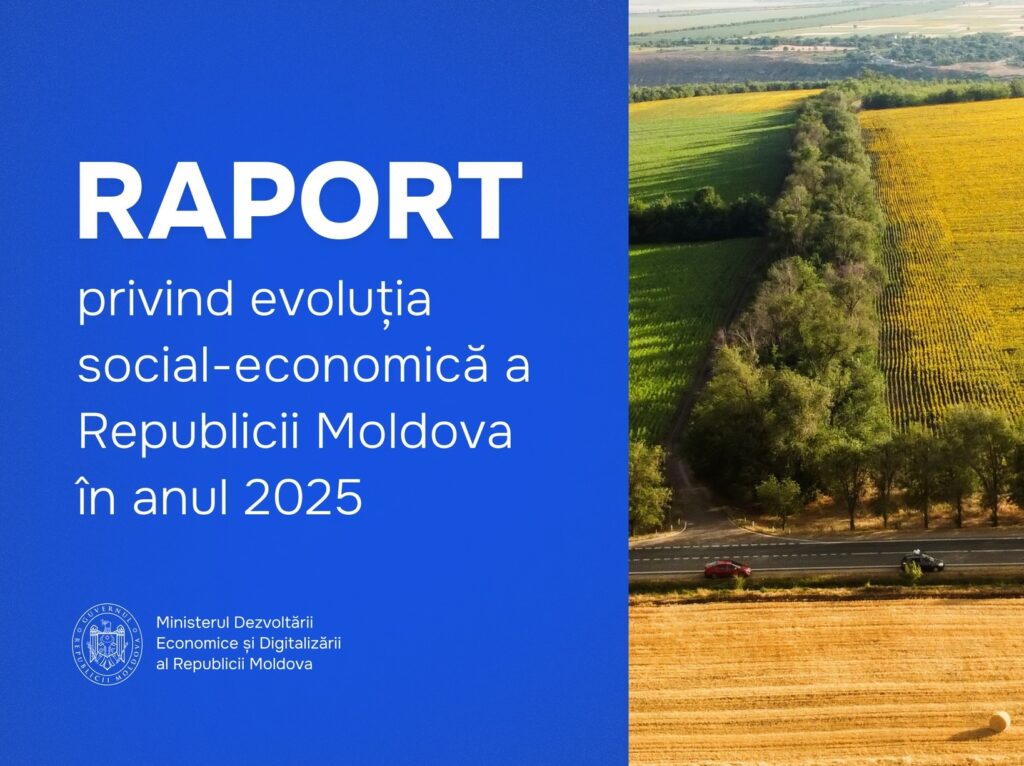 RAPORT

privind evoluția social-economică a Republicii Moldova în anul 2025

GUVERNUL REPUBLICII MOLDOVA

Ministerul Dezvoltării Economice și Digitalizării al Republicii Moldova